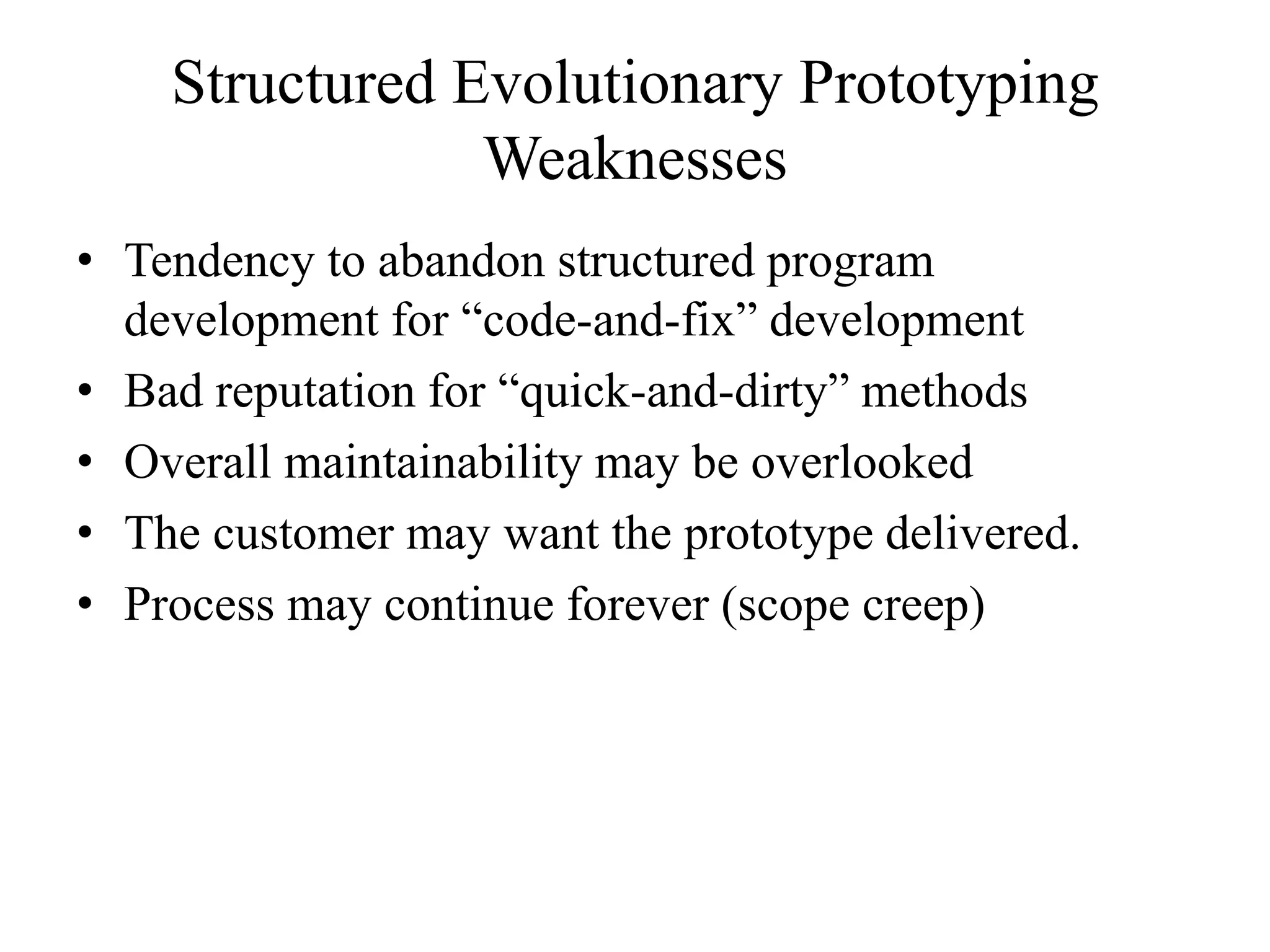 Structured Evolutionary Prototyping Weaknesses

• Tendency to abandon structured program development for “code-and-fix” development
• Bad reputation for “quick-and-dirty” methods
• Overall maintainability may be overlooked
• The customer may want the prototype delivered.
• Process may continue forever (scope creep)